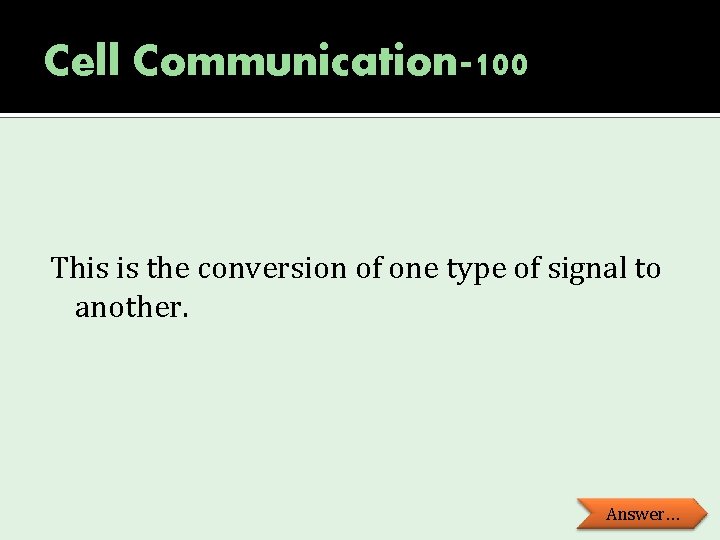 Cell Communication-100

This is the conversion of one type of signal to another.

Answer…